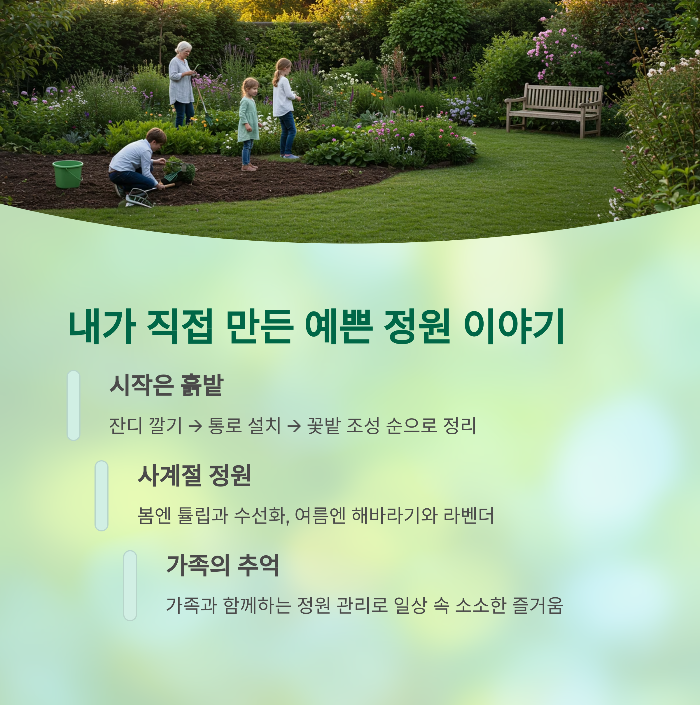 내가 직접 만든 예쁜 정원 이야기

시작은 흙밭

잔디 깔기 → 통로 설치 → 꽃밭 조성 순으로 정리

사계절 정원

봄엔 튤립과 수선화, 여름엔 해바라기와 라벤더

가족의 추억

가족과 함께하는 정원 관리로 일상 속 소소한 즐거움